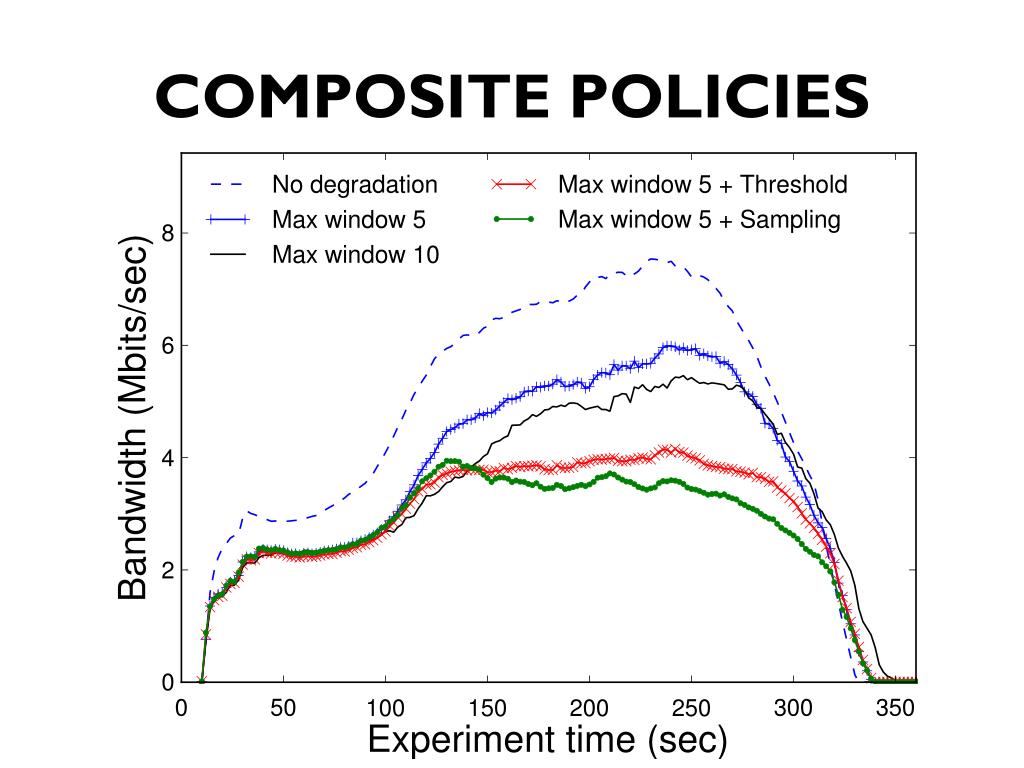 COMPOSITE POLICIES

No degradation
Max window 5
Max window 10
Max window 5 + Threshold
Max window 5 + Sampling

Bandwidth (Mbits/sec)

8
6
4
2
0

0 50 100 150 200 250 300 350

Experiment time (sec)